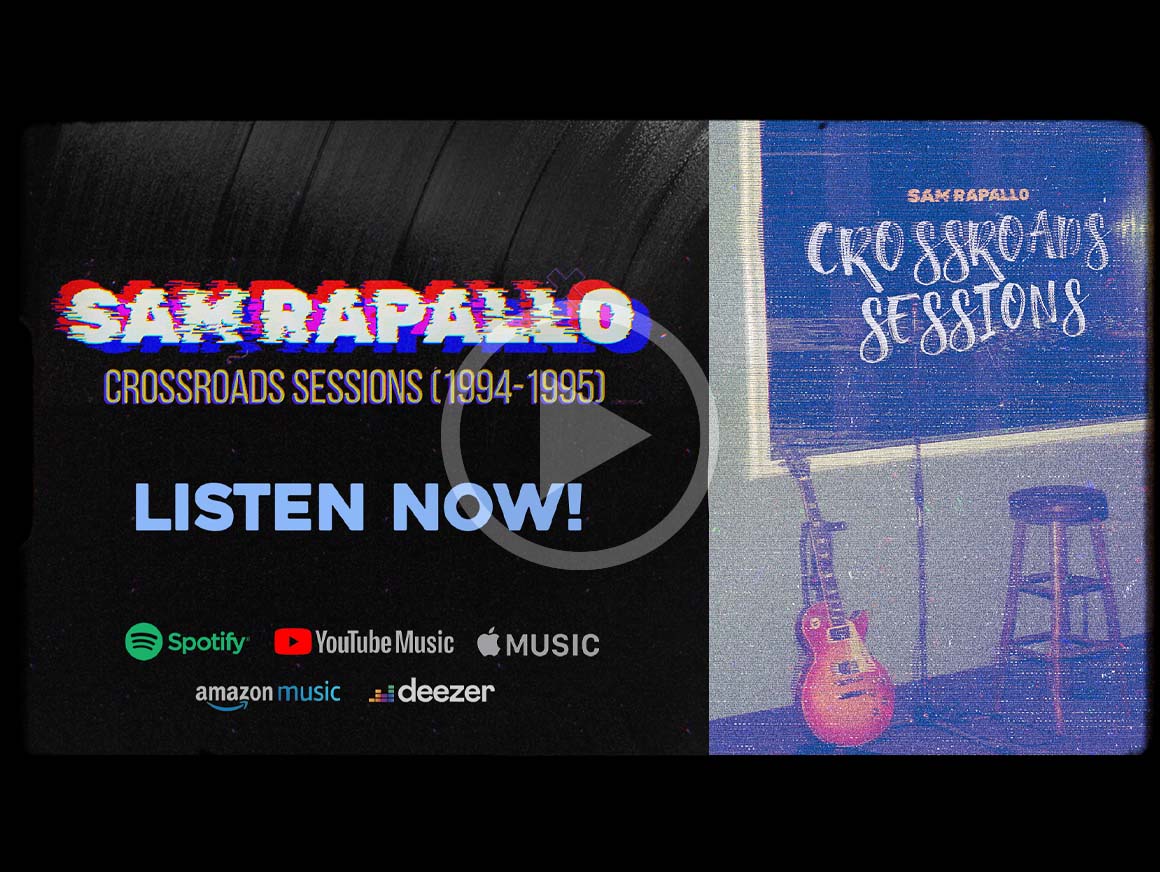 SAM RAPALLO
CROSSROADS SESSIONS (1994-1995)

LISTEN NOW!

Spotify YouTube Music MUSIC
amazon music deezer

SAM RAPALLO
CROSSROADS SESSIONS